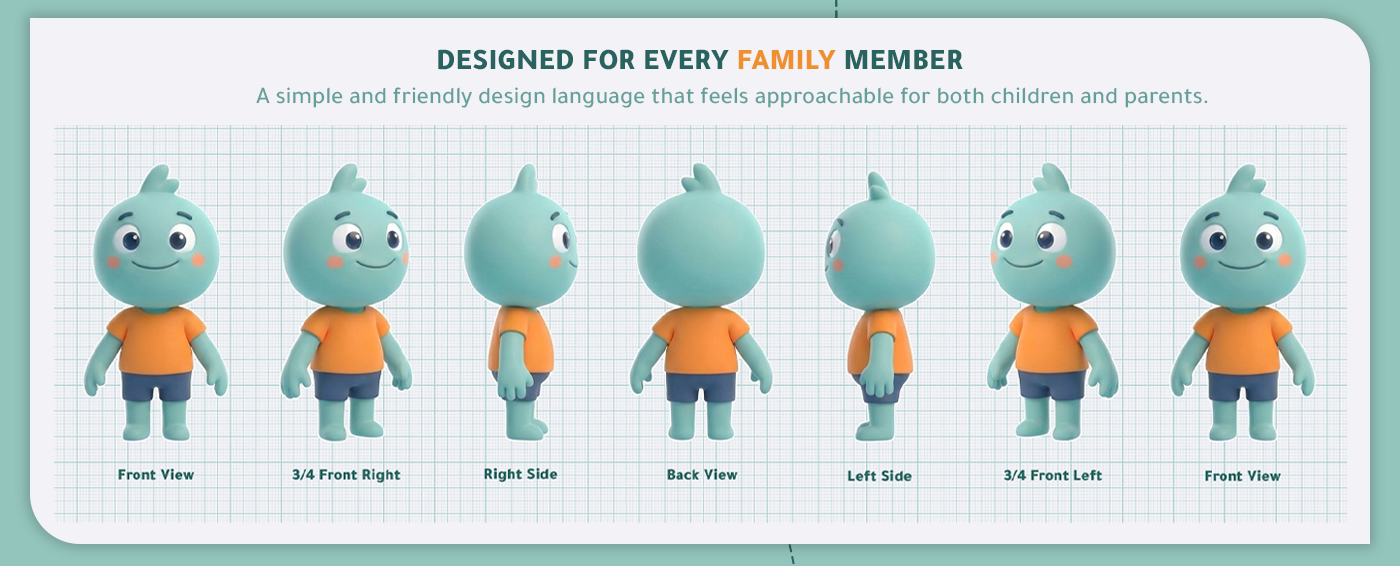 DESIGNED FOR EVERY FAMILY MEMBER

A simple and friendly design language that feels approachable for both children and parents.

Front View

3/4 Front Right

Right Side

Back View

Left Side

3/4 Front Left

Front View